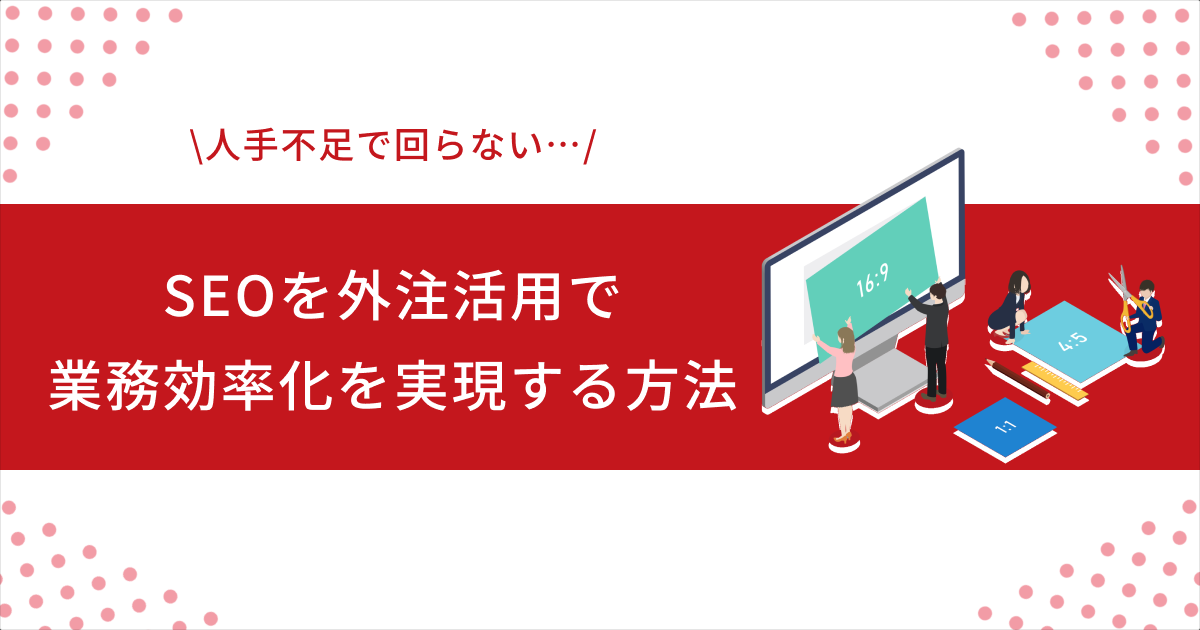 \人手不足で回らない…/

SEOを外注活用で
業務効率化を実現する方法

16:9

4:5

1:1